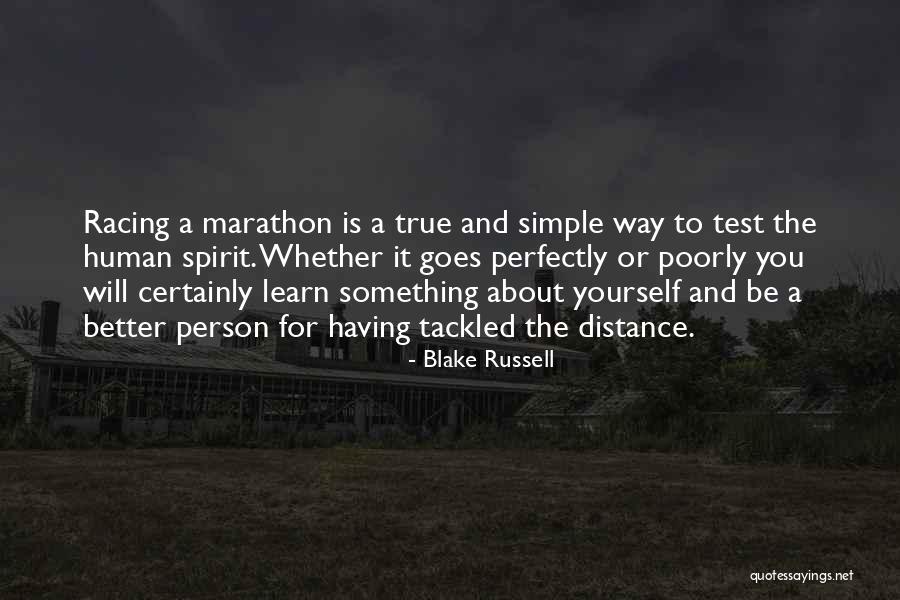 Racing a marathon is a true and simple way to test the human spirit. Whether it goes perfectly or poorly you will certainly learn something about yourself and be a better person for having tackled the distance.

- Blake Russell

quotessayings.net